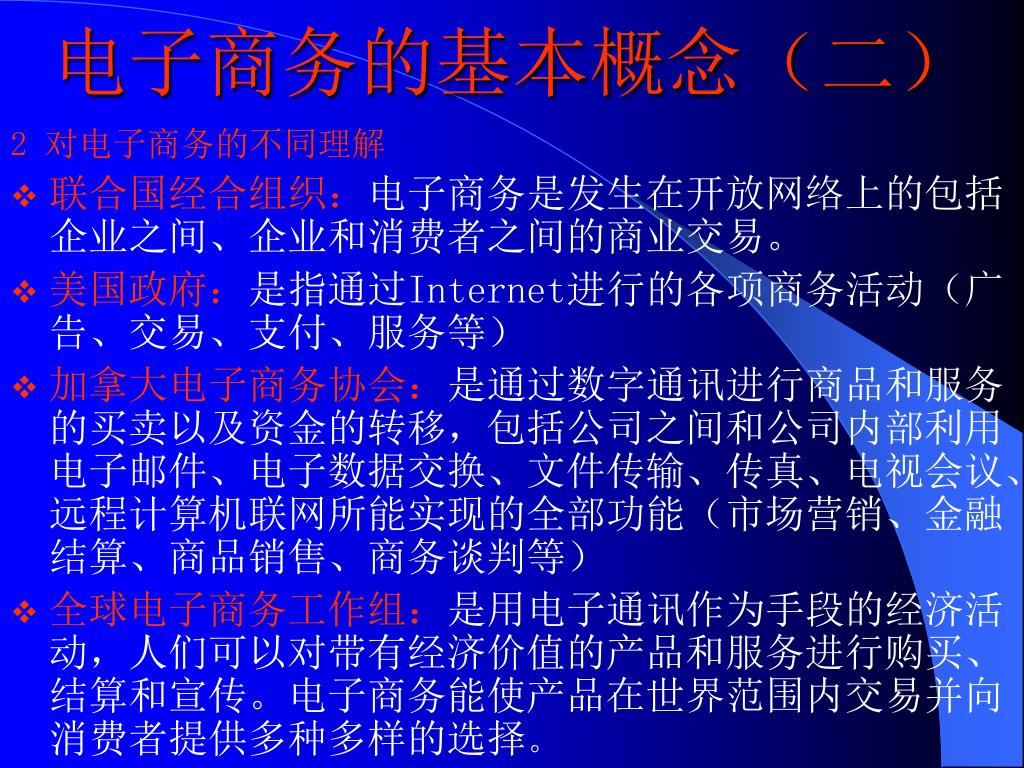 电子商务的基本概念（二）

2 对电子商务的不同理解

❖ 联合国经合组织：电子商务是发生在开放网络上的包括企业之间、企业和消费者之间的商业交易。

❖ 美国政府：是指通过Internet进行的各项商务活动（广告、交易、支付、服务等）

❖ 加拿大电子商务协会：是通过数字通讯进行商品和服务的买卖以及资金的转移，包括公司之间和公司内部利用电子邮件、电子数据交换、文件传输、传真、电视会议、远程计算机联网所能实现的全部功能（市场营销、金融结算、商品销售、商务谈判等）

❖ 全球电子商务工作组：是用电子通讯作为手段的经济活动，人们可以对带有经济价值的产品和服务进行购买、结算和宣传。电子商务能使产品在世界范围内交易并向消费者提供多种多样的选择。